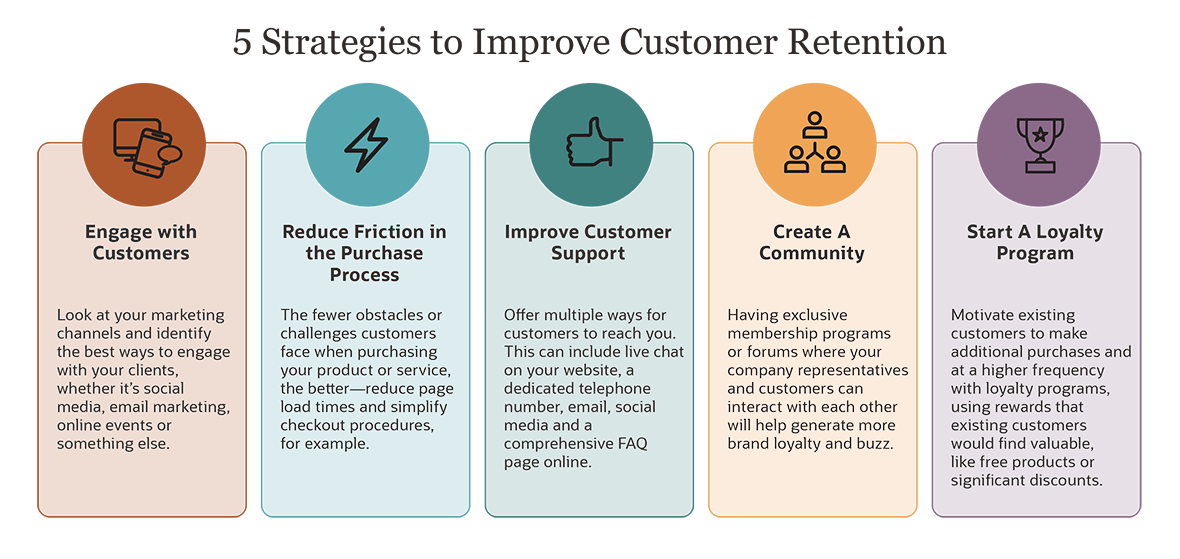 5 Strategies to Improve Customer Retention

Engage with Customers

Look at your marketing channels and identify the best ways to engage with your clients, whether it's social media, email marketing, online events or something else.

Reduce Friction in the Purchase Process

The fewer obstacles or challenges customers face when purchasing your product or service, the better—reduce page load times and simplify checkout procedures, for example.

Improve Customer Support

Offer multiple ways for customers to reach you. This can include live chat on your website, a dedicated telephone number, email, social media and a comprehensive FAQ page online.

Create A Community

Having exclusive membership programs or forums where your company representatives and customers can interact with each other will help generate more brand loyalty and buzz.

Start A Loyalty Program

Motivate existing customers to make additional purchases and at a higher frequency with loyalty programs, using rewards that existing customers would find valuable, like free products or significant discounts.